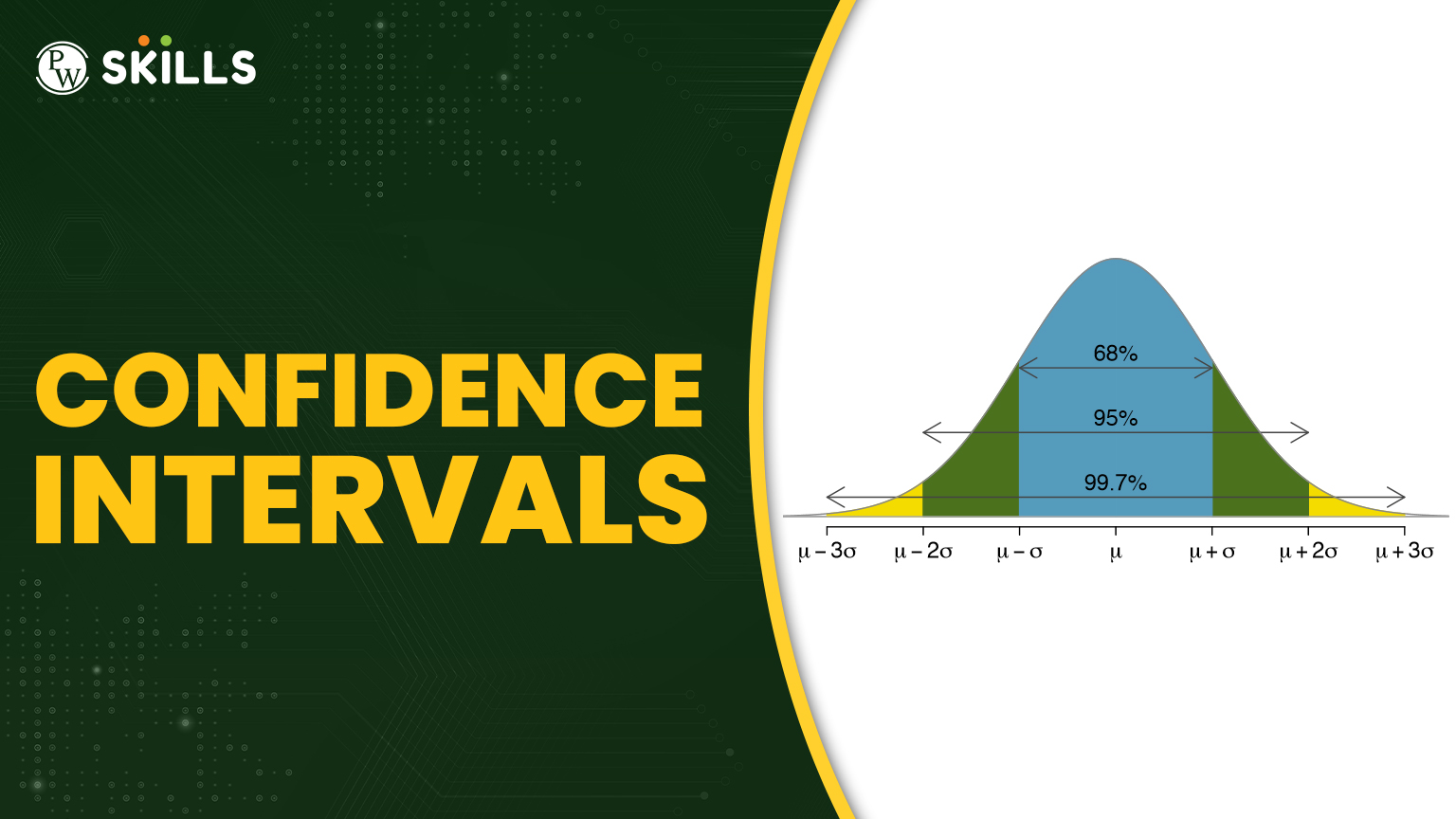 PW SKILLS

CONFIDENCE INTERVALS

68%

95%

99.7%

$\mu - 3\sigma$ $\mu - 2\sigma$ $\mu - \sigma$ $\mu$ $\mu + \sigma$ $\mu + 2\sigma$ $\mu + 3\sigma$